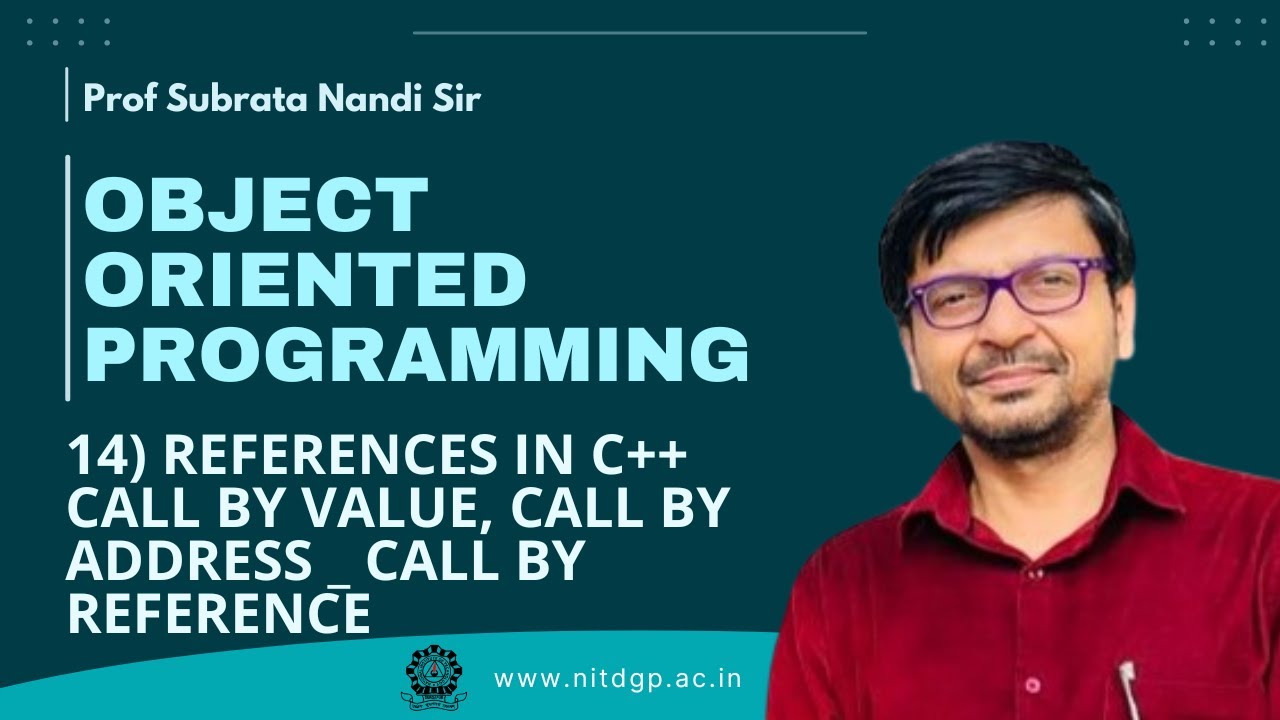 Prof Subrata Nandi Sir

OBJECT ORIENTED PROGRAMMING

14) REFERENCES IN C++ CALL BY VALUE, CALL BY ADDRESS _ CALL BY REFERENCE

www.nitdgp.ac.in